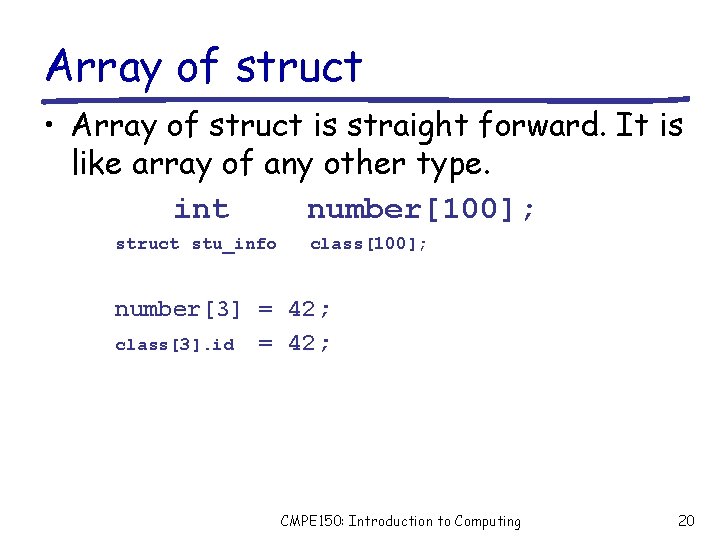 Array of struct

• Array of struct is straight forward. It is like array of any other type.

int number[100];

struct stu_info class[100];

number[3] = 42;

class[3].id = 42;

CMPE150: Introduction to Computing

20